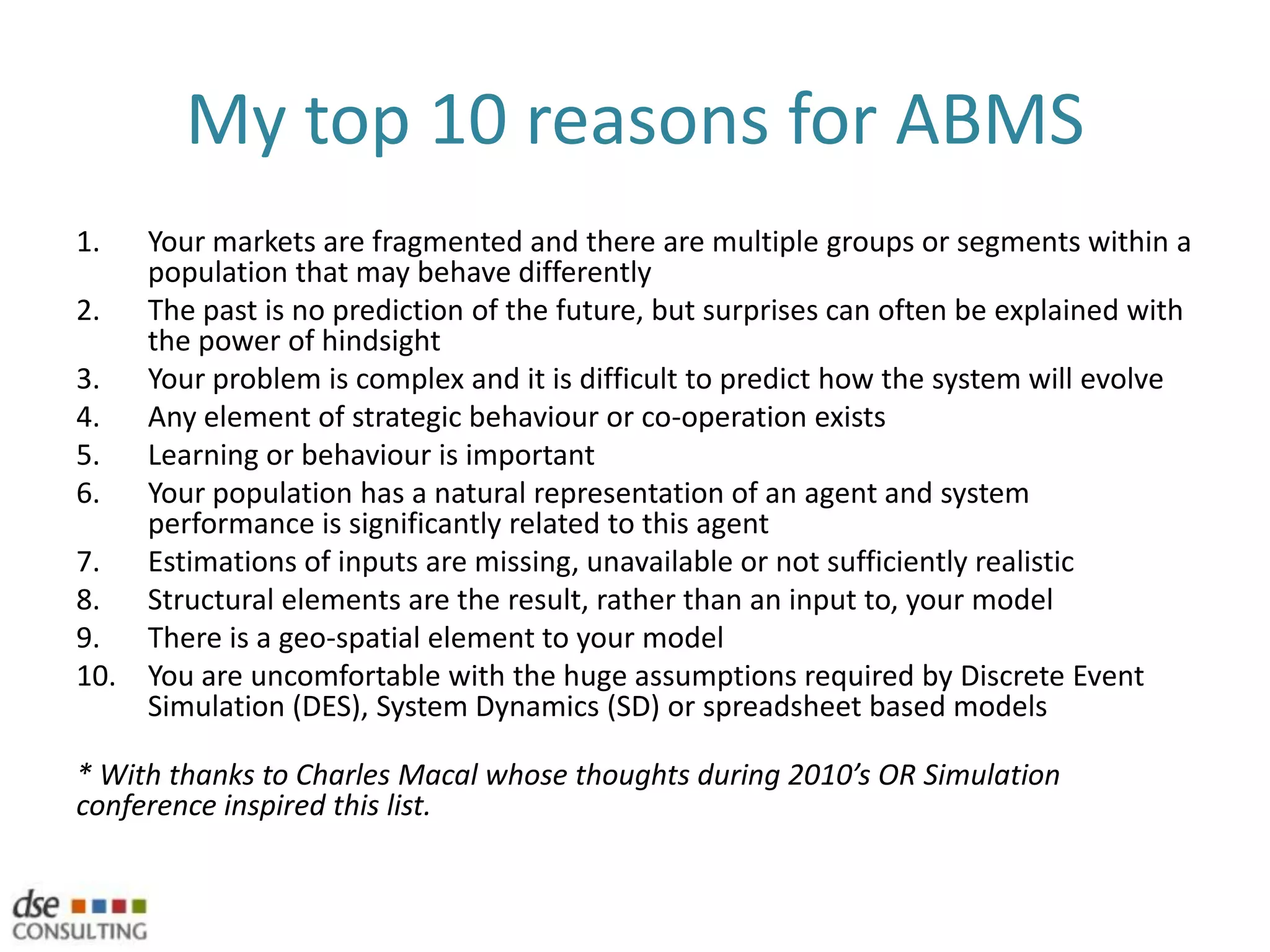 My top 10 reasons for ABMS

1. Your markets are fragmented and there are multiple groups or segments within a population that may behave differently
2. The past is no prediction of the future, but surprises can often be explained with the power of hindsight
3. Your problem is complex and it is difficult to predict how the system will evolve
4. Any element of strategic behaviour or co-operation exists
5. Learning or behaviour is important
6. Your population has a natural representation of an agent and system performance is significantly related to this agent
7. Estimations of inputs are missing, unavailable or not sufficiently realistic
8. Structural elements are the result, rather than an input to, your model
9. There is a geo-spatial element to your model
10. You are uncomfortable with the huge assumptions required by Discrete Event Simulation (DES), System Dynamics (SD) or spreadsheet based models

* With thanks to Charles Macal whose thoughts during 2010's OR Simulation conference inspired this list.

dse
CONSULTING